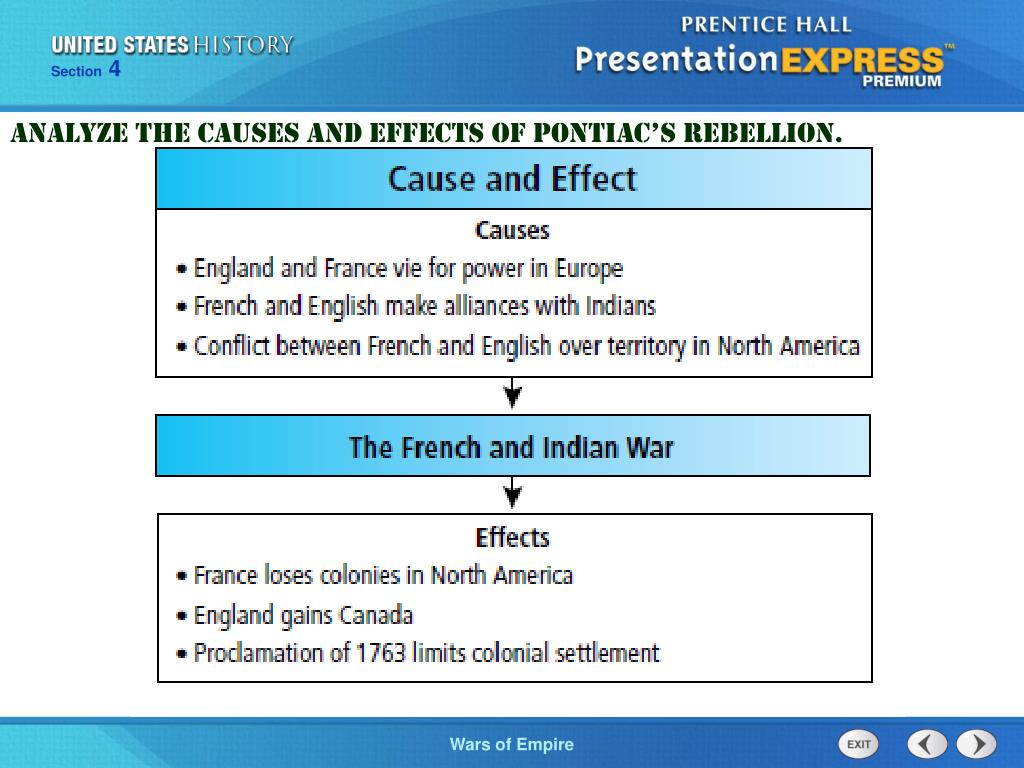 UNITED STATES HISTORY
Section 4

PRENTICE HALL
PresentationEXPRESS™
PREMIUM

ANALYZE THE CAUSES AND EFFECTS OF PONTIAC'S REBELLION.

Cause and Effect

Causes
• England and France vie for power in Europe
• French and English make alliances with Indians
• Conflict between French and English over territory in North America

The French and Indian War

Effects
• France loses colonies in North America
• England gains Canada
• Proclamation of 1763 limits colonial settlement

Wars of Empire

EXIT